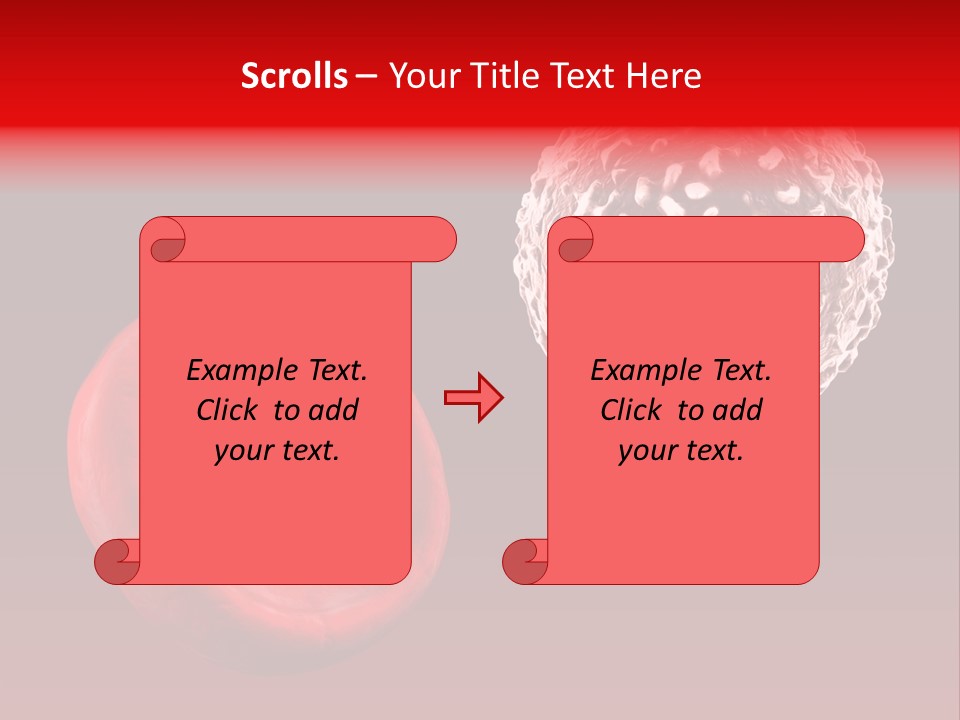 Scrolls – Your Title Text Here

Example Text. Click to add your text.

Example Text. Click to add your text.